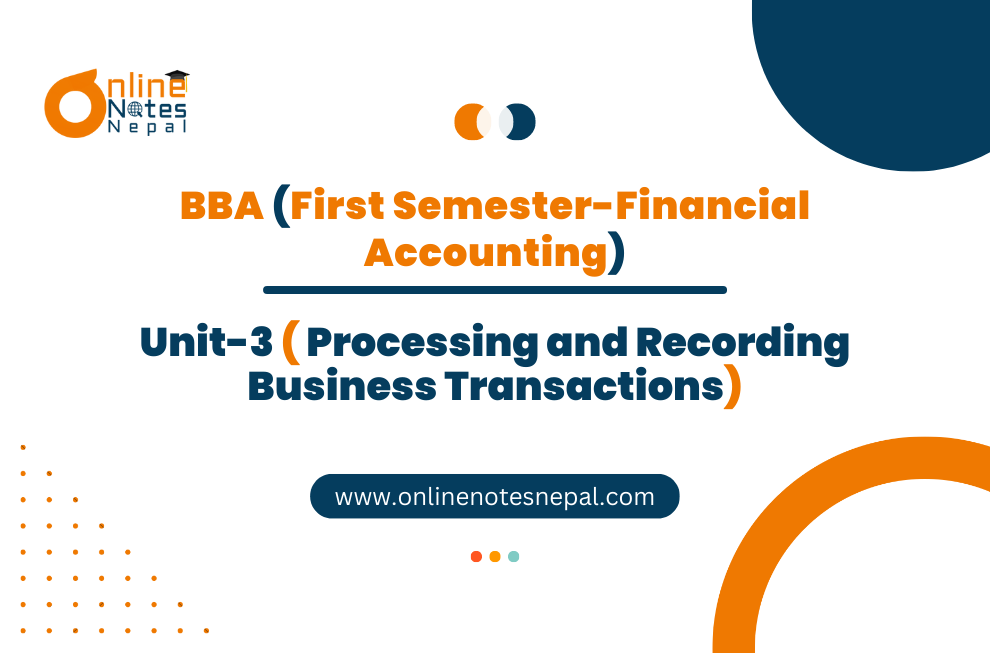 Online Notes Nepal

BBA (First Semester-Financial Accounting)

Unit-3 ( Processing and Recording Business Transactions)

www.onlinenotesnepal.com